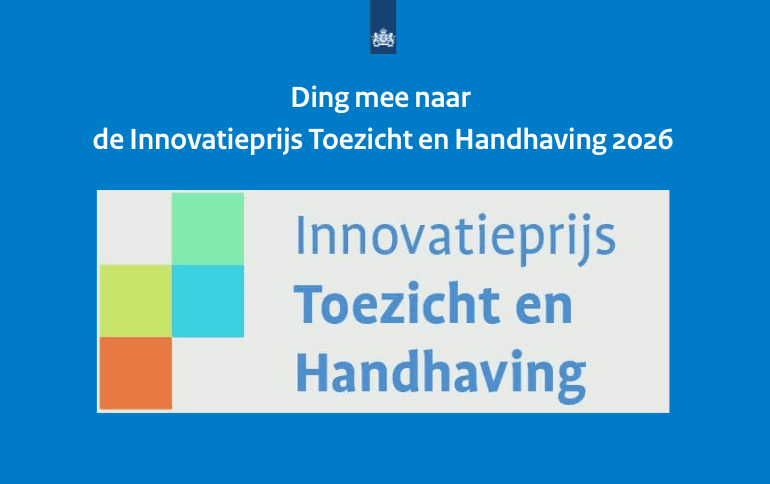 Ding mee naar
de Innovatieprijs Toezicht en Handhaving 2026

Innovatieprijs
Toezicht en
Handhaving